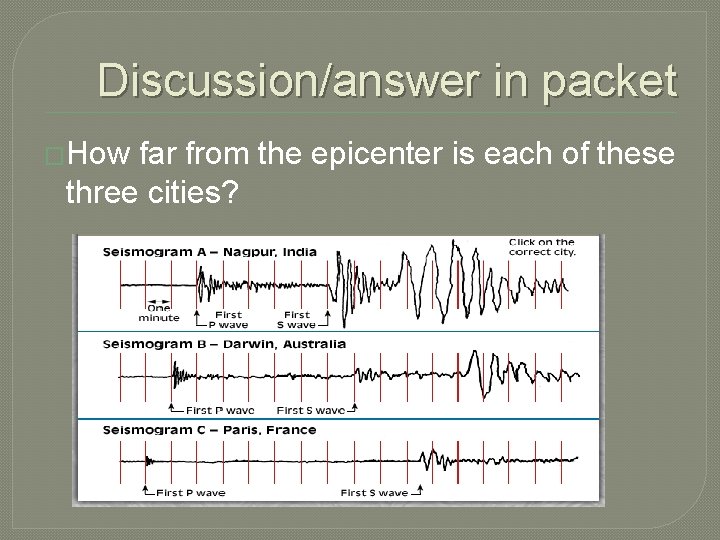 Discussion/answer in packet

How far from the epicenter is each of these three cities?

Seismogram A – Nagpur, India

Click on the correct city.

One minute

First P wave

First S wave

Seismogram B – Darwin, Australia

First P wave

First S wave

Seismogram C – Paris, France

First P wave

First S wave